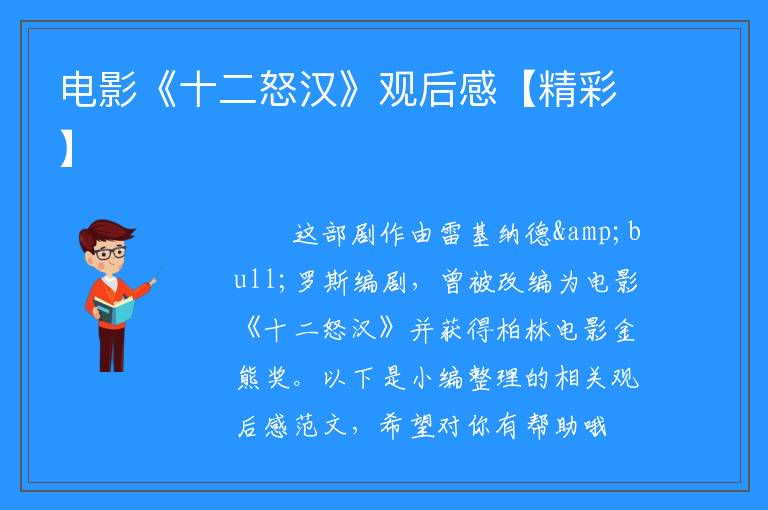 电影《十二怒汉》观后感【精彩】

这部剧作由雷基纳德&amp;bull;罗斯编剧，曾被改编为电影《十二怒汉》并获得柏林电影金熊奖。以下是小编整理的相关观后感范文，希望对你有帮助哦